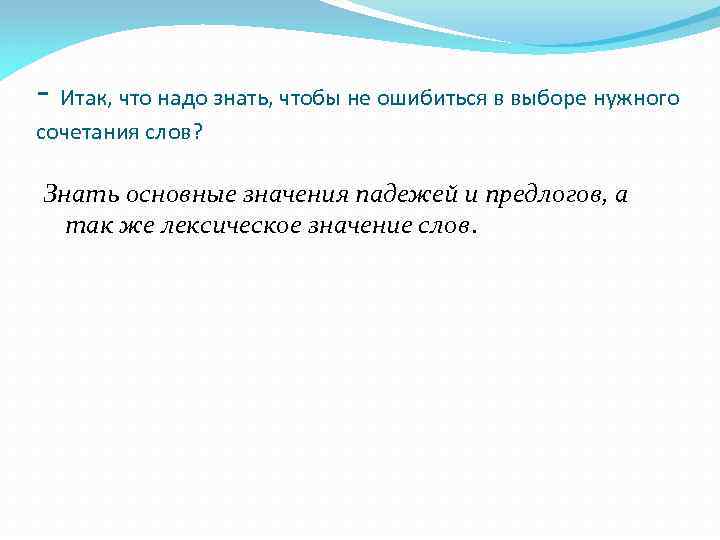 - Итак, что надо знать, чтобы не ошибиться в выборе нужного сочетания слов?

Знать основные значения падежей и предлогов, а так же лексическое значение слов.